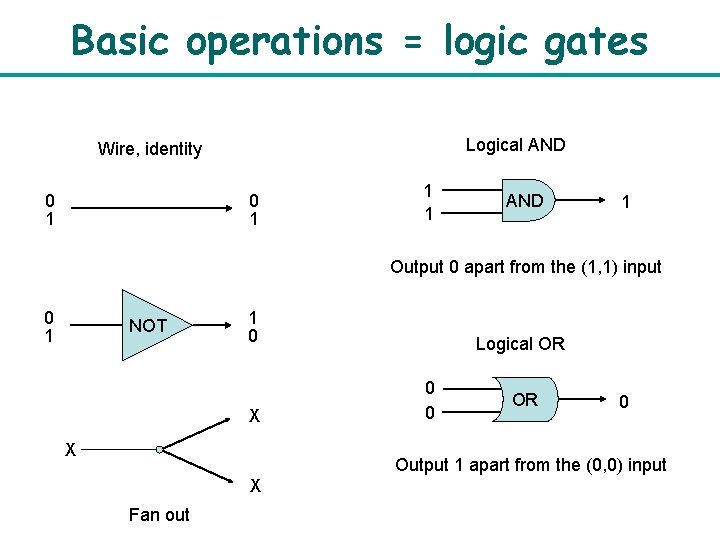 Basic operations = logic gates

Wire, identity

0
1

0
1

0
1

NOT

1
0

X

X

X

Fan out

Logical AND

1
1

AND

1

Output 0 apart from the (1,1) input

Logical OR

0
0

OR

0

Output 1 apart from the (0,0) input